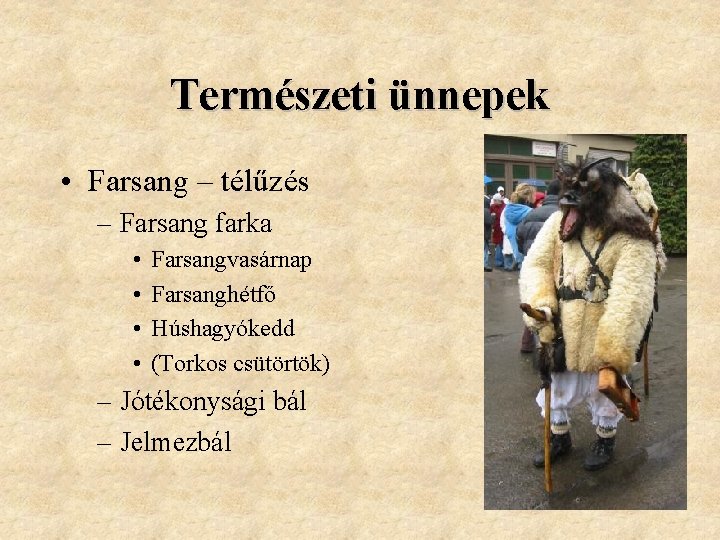 Természeti ünnepek

• Farsang – télűzés
– Farsang farka
• Farsangvasárnap
• Farsanghétfő
• Húshagyókedd
• (Torkos csütörtök)
– Jótékonysági bál
– Jelmezbál